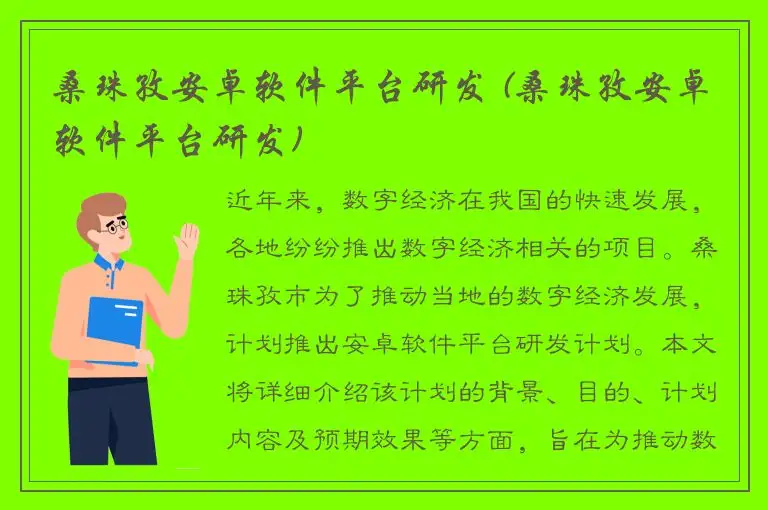 桑珠孜安卓软件平台研发（桑珠孜安卓软件平台研发）

近年来，数字经济在我国的快速发展，各地纷纷推出数字经济相关的项目。桑珠孜市为了推动当地的数字经济发展，计划推出安卓软件平台研发计划。本文将详细介绍该计划的背景、目的、计划内容及预期效果等方面，旨在为推动数